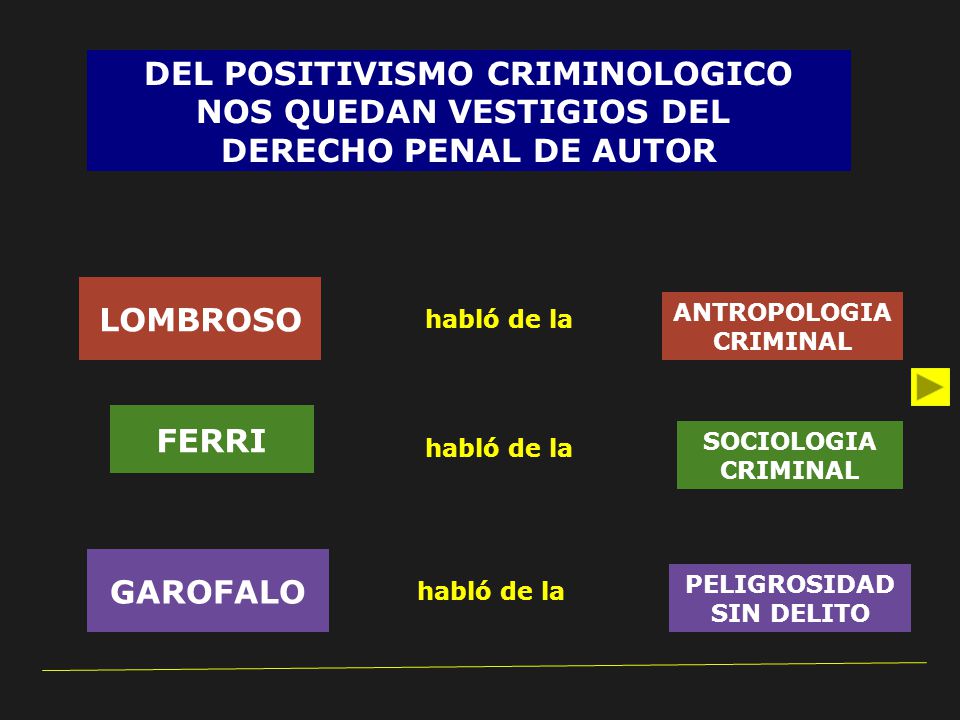 DEL POSITIVISMO CRIMINOLOGICO NOS QUEDAN VESTIGIOS DEL DERECHO PENAL DE AUTOR

LOMBROSO

habló de la

ANTROPOLOGIA CRIMINAL

FERRI

habló de la

SOCIOLOGIA CRIMINAL

GAROFALO

habló de la

PELIGROSIDAD SIN DELITO